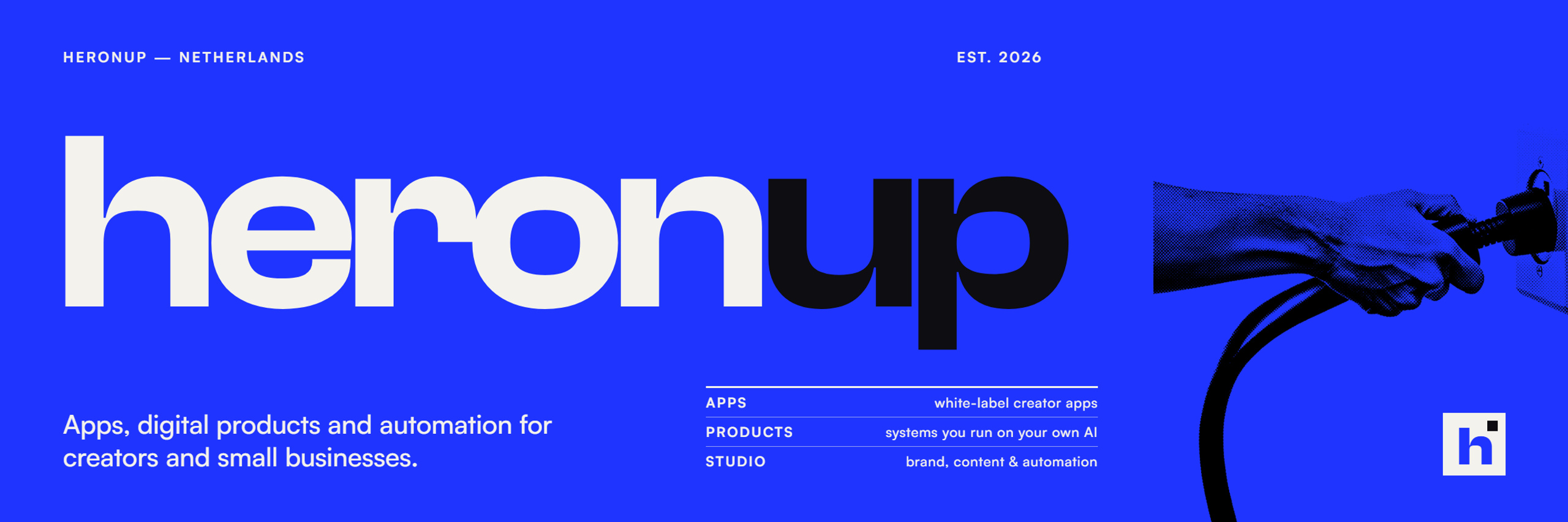 HERONUP — NETHERLANDS

EST. 2026

heronup

Apps, digital products and automation for creators and small businesses.

APPS white-label creator apps
PRODUCTS systems you run on your own AI
STUDIO brand, content & automation

h